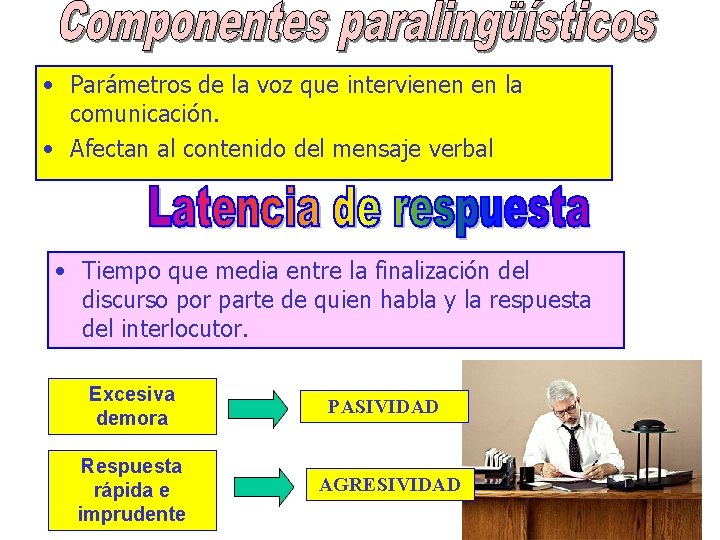 Componentes paralingüísticos

• Parámetros de la voz que intervienen en la comunicación.
• Afectan al contenido del mensaje verbal

Latencia de respuesta

• Tiempo que media entre la finalización del discurso por parte de quien habla y la respuesta del interlocutor.

Excesiva demora

PASIVIDAD

Respuesta rápida e imprudente

AGRESIVIDAD